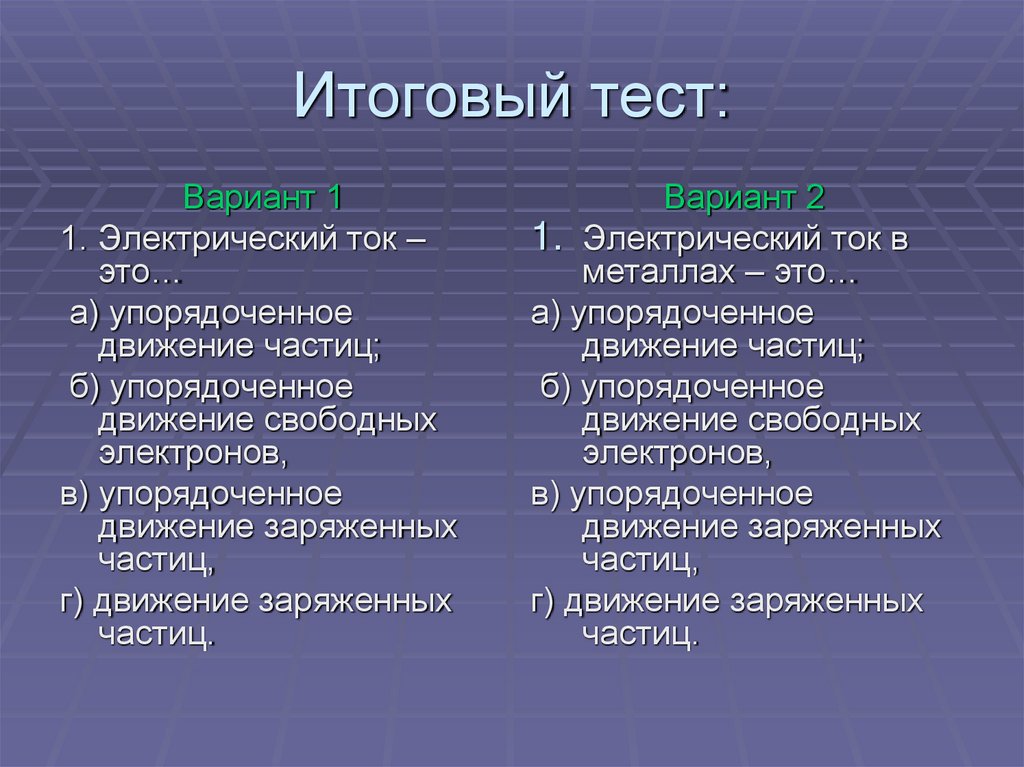 Итоговый тест:

Вариант 1

1. Электрический ток – это…

а) упорядоченное движение частиц;

б) упорядоченное движение свободных электронов,

в) упорядоченное движение заряженных частиц,

г) движение заряженных частиц.

Вариант 2

1. Электрический ток в металлах – это…

а) упорядоченное движение частиц;

б) упорядоченное движение свободных электронов,

в) упорядоченное движение заряженных частиц,

г) движение заряженных частиц.